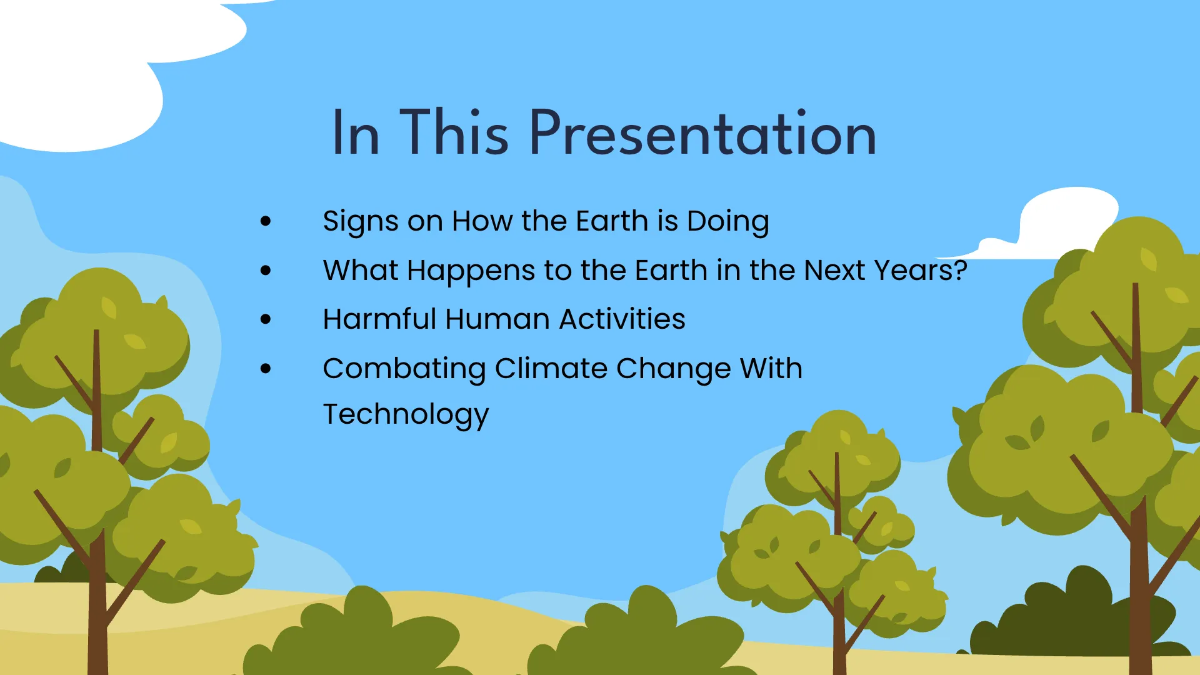 In This Presentation

- Signs on How the Earth is Doing
- What Happens to the Earth in the Next Years?
- Harmful Human Activities
- Combating Climate Change With Technology